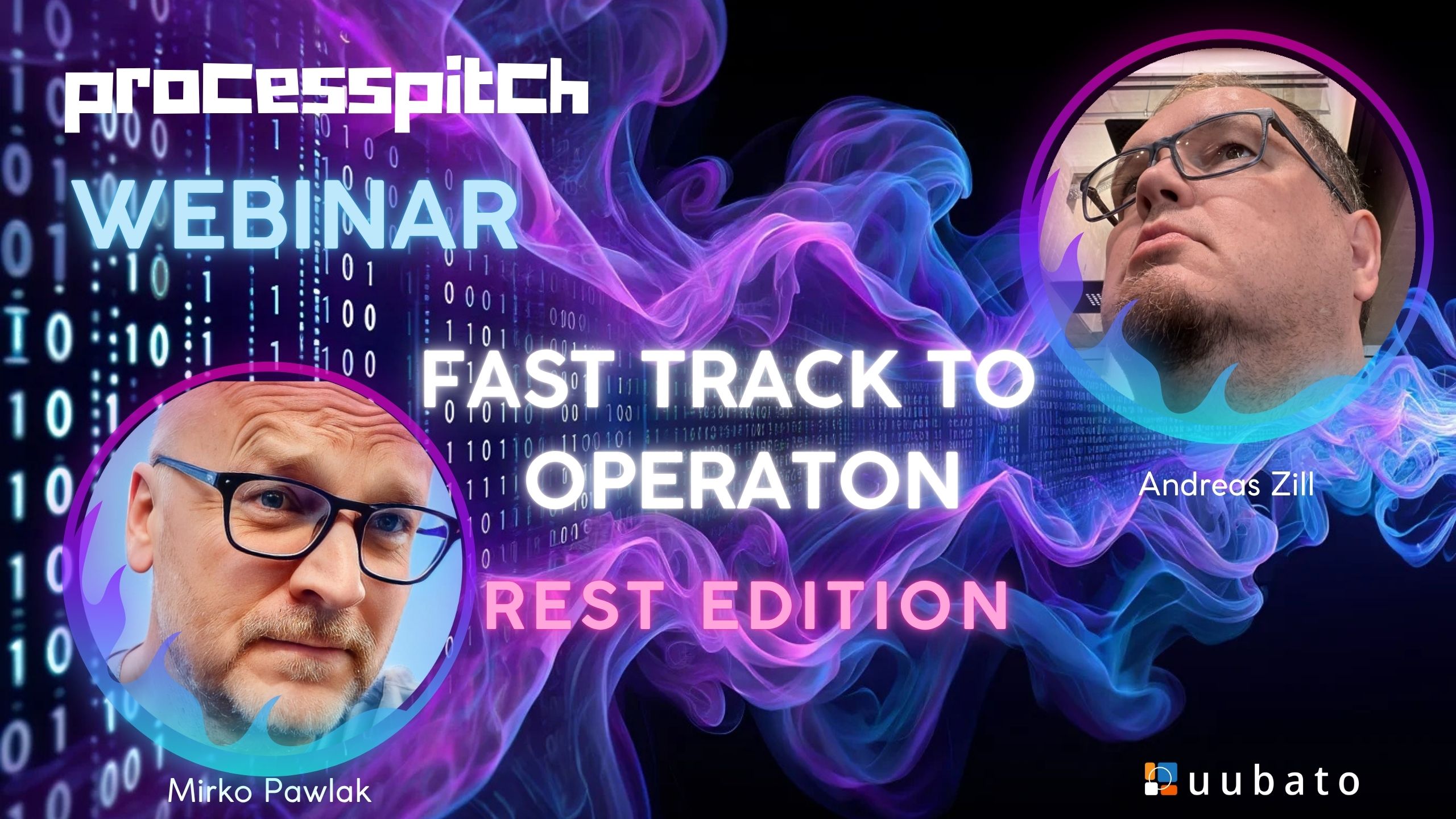 processpitch
WEBINAR

FAST TRACK TO OPERATON

REST EDITION

Andreas Zill

Mirko Pawlak

uubato